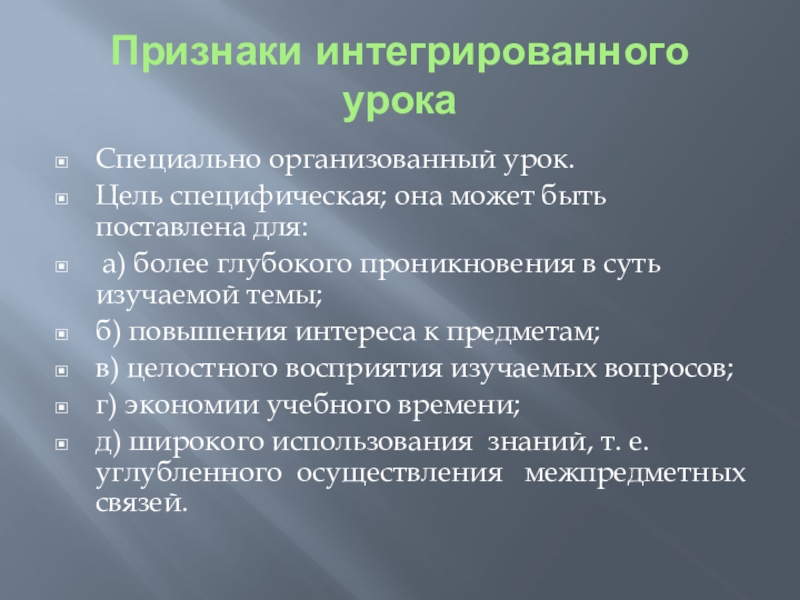 Признаки интегрированного урока

Специально организованный урок.

Цель специфическая; она может быть поставлена для:

а) более глубокого проникновения в суть изучаемой темы;

б) повышения интереса к предметам;

в) целостного восприятия изучаемых вопросов;

г) экономии учебного времени;

д) широкого использования знаний, т. е. углубленного осуществления межпредметных связей.